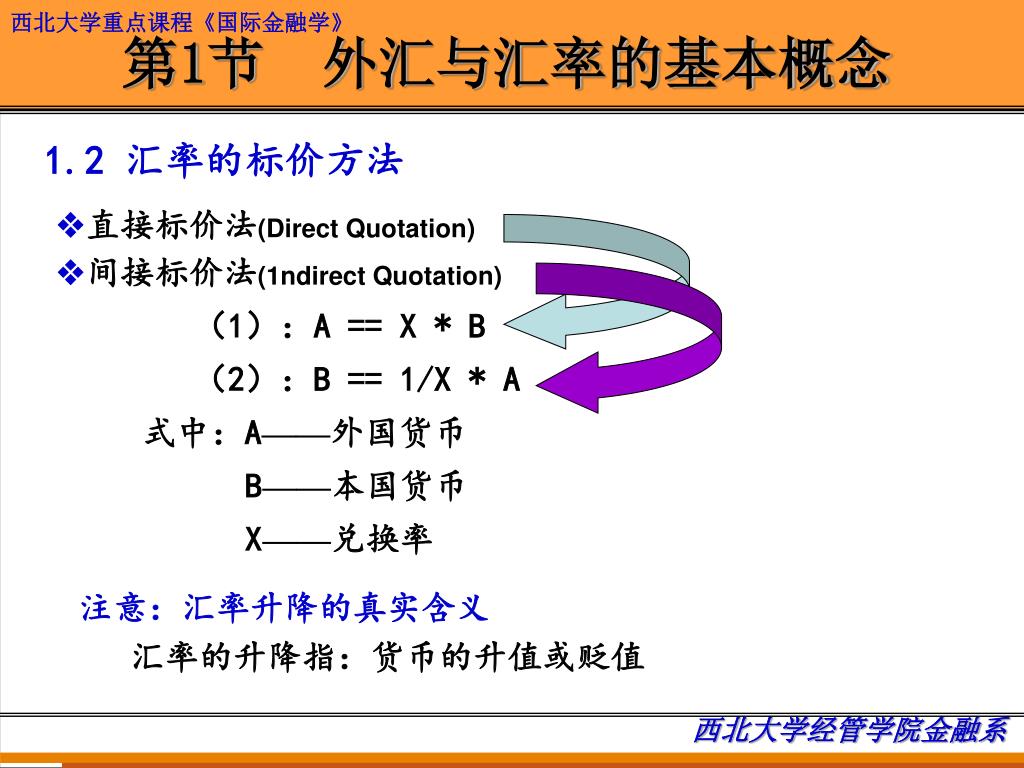 西北大学重点课程《国际金融学》

第1节　外汇与汇率的基本概念

1.2 汇率的标价方法

❖直接标价法(Direct Quotation)
❖间接标价法(1ndirect Quotation)

（1）：A == X * B
（2）：B == 1/X * A

式中：A——外国货币
B——本国货币
X——兑换率

注意：汇率升降的真实含义
汇率的升降指：货币的升值或贬值

西北大学经管学院金融系